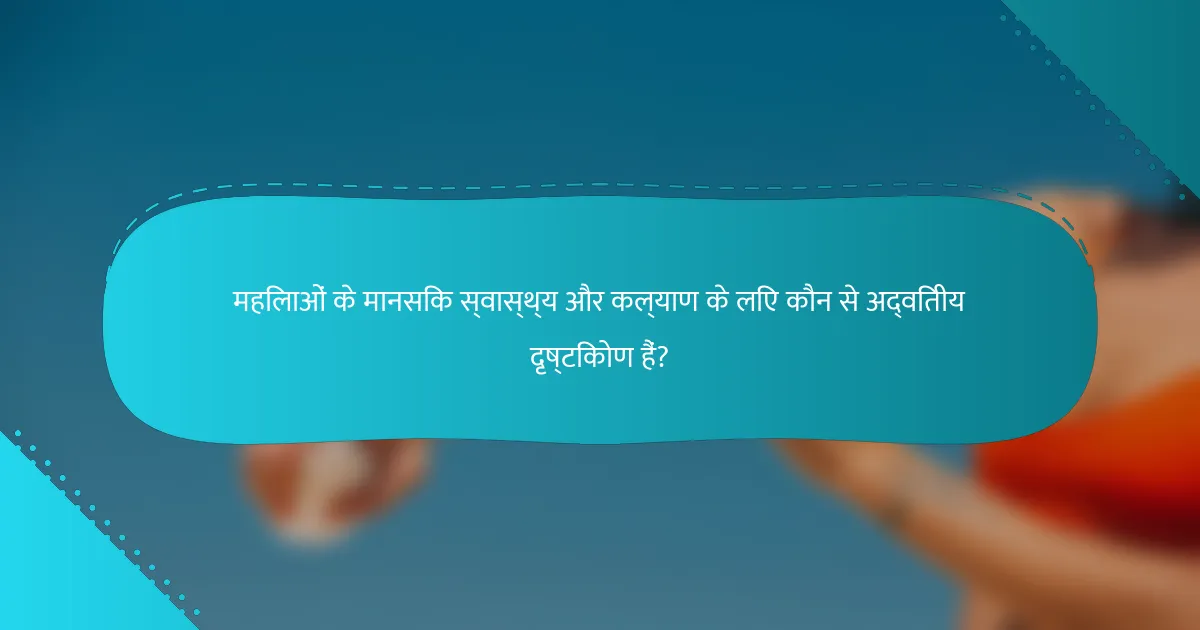 महिलाओं के मानसिक स्वास्थ्य और कल्याण के लिए कौन से अद्वितीय दृष्टिकोण हैं?